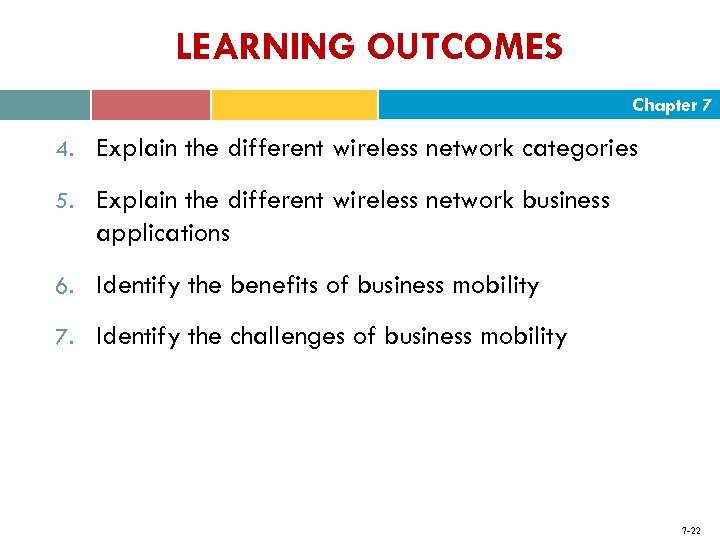 LEARNING OUTCOMES

Chapter 7

4. Explain the different wireless network categories

5. Explain the different wireless network business applications

6. Identify the benefits of business mobility

7. Identify the challenges of business mobility

7-22